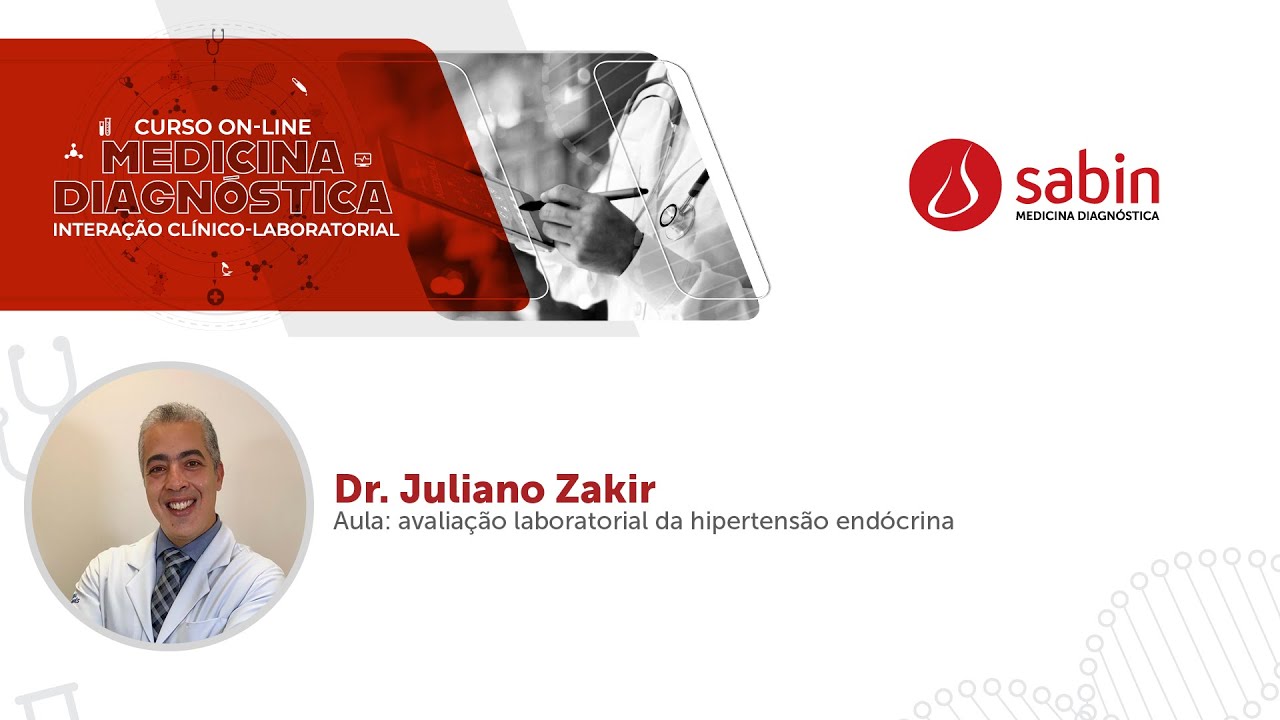 CURSO ON-LINE
MEDICINA DIAGNÓSTICA
INTERAÇÃO CLÍNICO-LABORATORIAL

sabin
MEDICINA DIAGNÓSTICA

Dr. Juliano Zakir
Aula: avaliação laboratorial da hipertensão endócrina